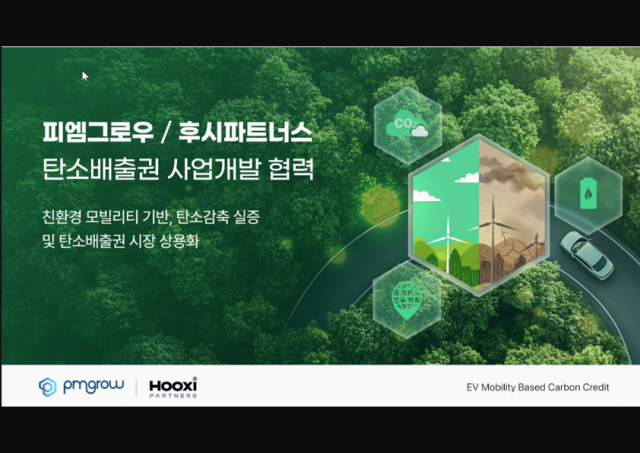 피엠그로우 / 후시파트너스
탄소배출권 사업개발 협력

친환경 모빌리티 기반, 탄소감축 실증
및 탄소배출권 시장 상용화

$CO_2$

pmgrow | HOOXI PARTNERS

EV Mobility Based Carbon Credit